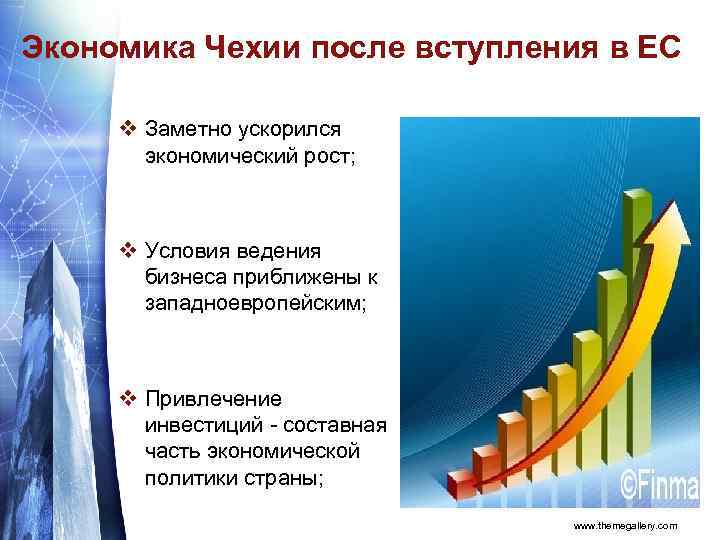 Экономика Чехии после вступления в ЕС

❖ Заметно ускорился экономический рост;

❖ Условия ведения бизнеса приближены к западноевропейским;

❖ Привлечение инвестиций - составная часть экономической политики страны;

©Finma

www.themegallery.com